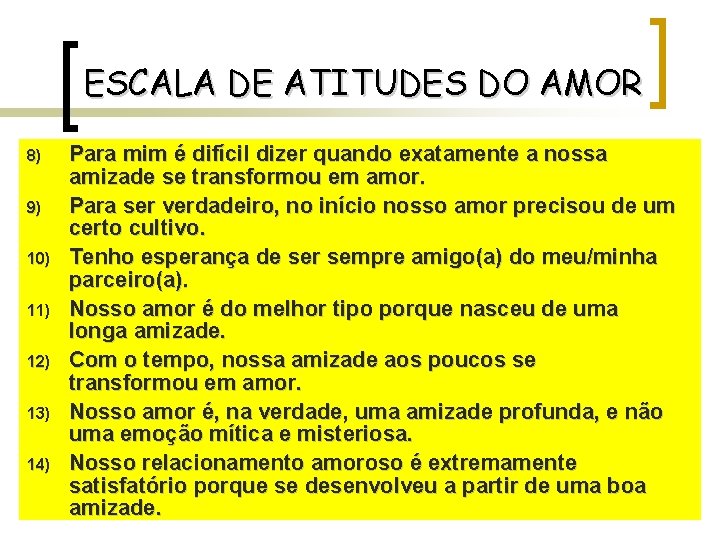 ESCALA DE ATITUDES DO AMOR

8) Para mim é difícil dizer quando exatamente a nossa amizade se transformou em amor.

9) Para ser verdadeiro, no início nosso amor precisou de um certo cultivo.

10) Tenho esperança de ser sempre amigo(a) do meu/minha parceiro(a).

11) Nosso amor é do melhor tipo porque nasceu de uma longa amizade.

12) Com o tempo, nossa amizade aos poucos se transformou em amor.

13) Nosso amor é, na verdade, uma amizade profunda, e não uma emoção mítica e misteriosa.

14) Nosso relacionamento amoroso é extremamente satisfatório porque se desenvolveu a partir de uma boa amizade.